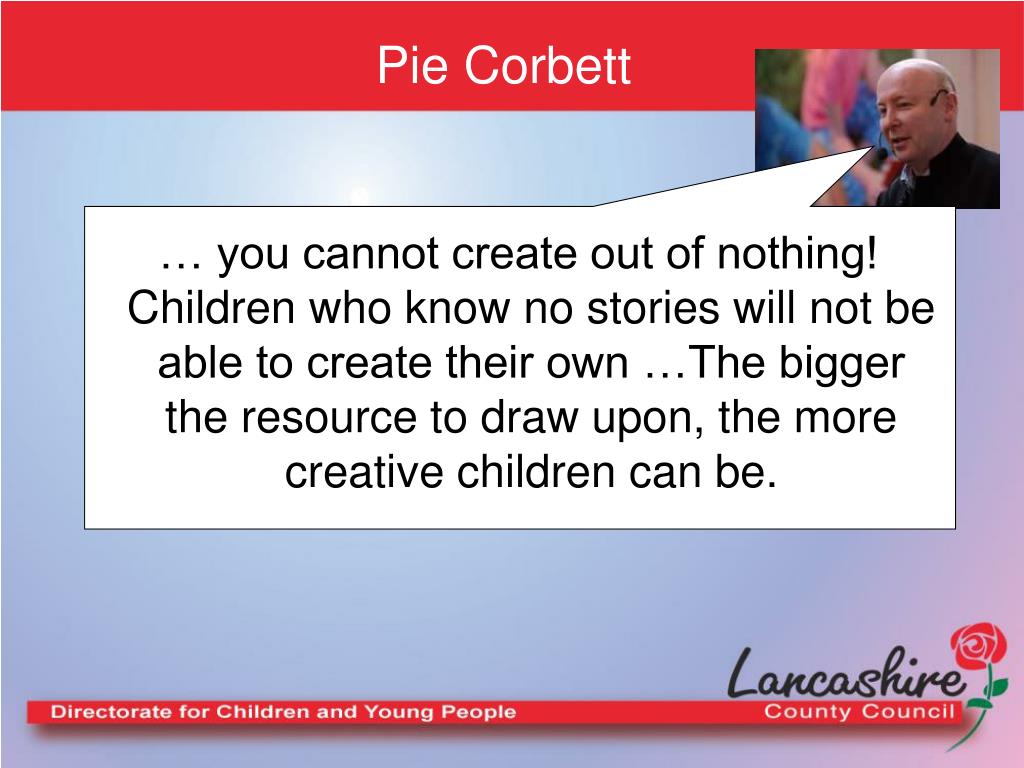 Pie Corbett

… you cannot create out of nothing! Children who know no stories will not be able to create their own …The bigger the resource to draw upon, the more creative children can be.

Directorate for Children and Young People

Lancashire
County Council